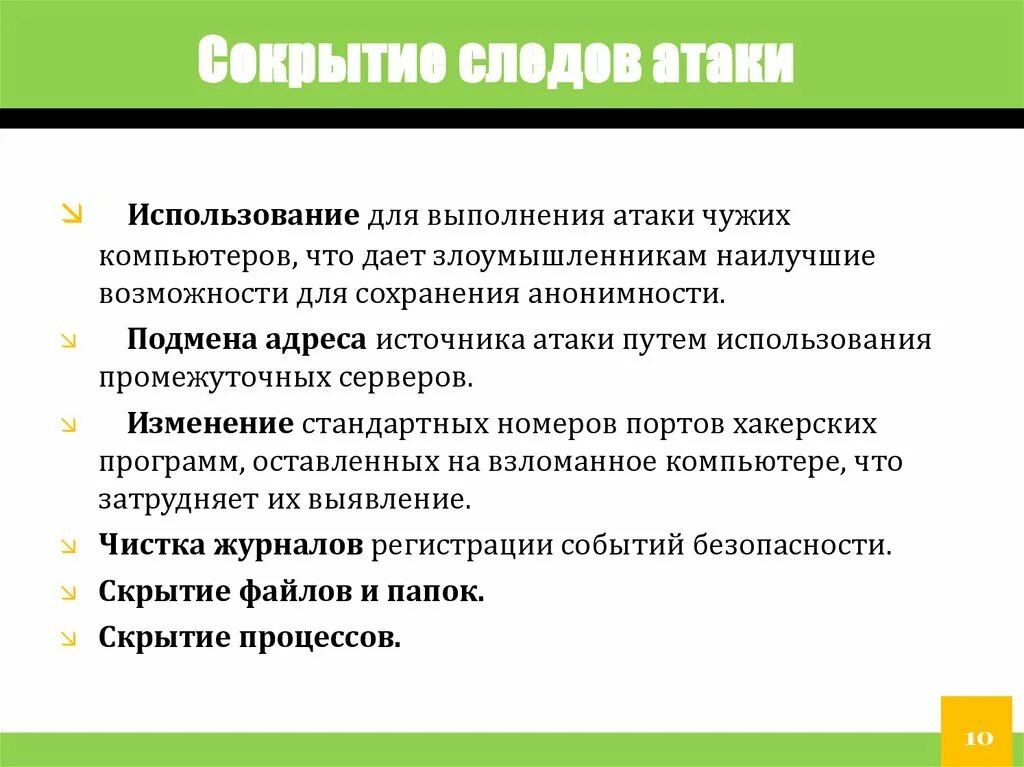 Сокрытие следов атаки

Использование для выполнения атаки чужих компьютеров, что дает злоумышленникам наилучшие возможности для сохранения анонимности.

Подмена адреса источника атаки путем использования промежуточных серверов.

Изменение стандартных номеров портов хакерских программ, оставленных на взломанное компьютере, что затрудняет их выявление.

Чистка журналов регистрации событий безопасности.

Скрытие файлов и папок.

Скрытие процессов.

10